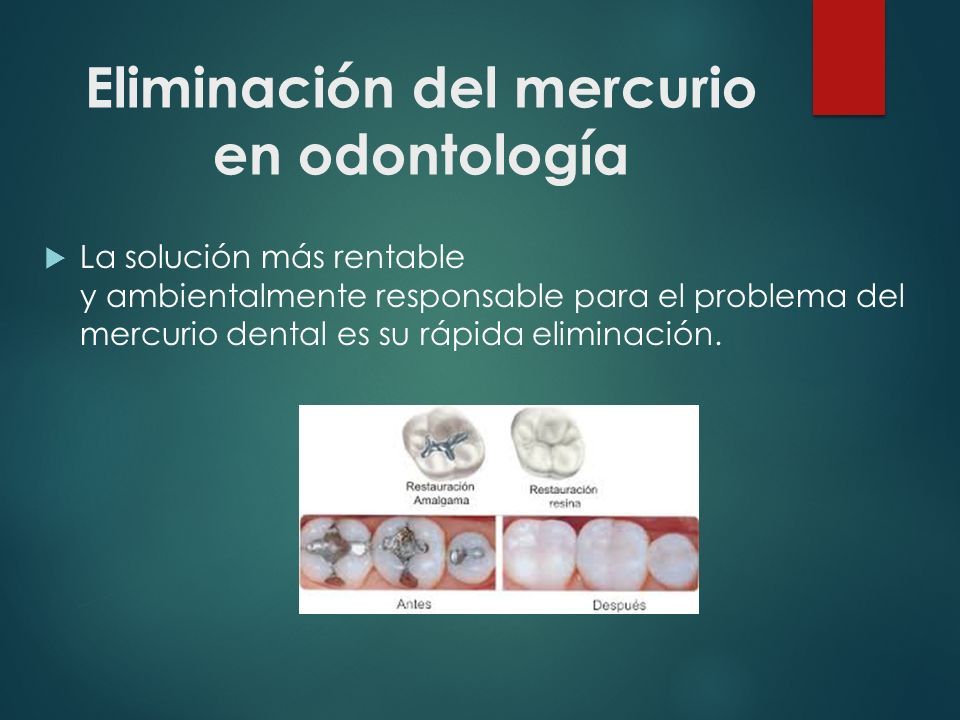 Eliminación del mercurio en odontología

La solución más rentable y ambientalmente responsable para el problema del mercurio dental es su rápida eliminación.

Restauración Amalgama

Restauración resina

Antes

Después